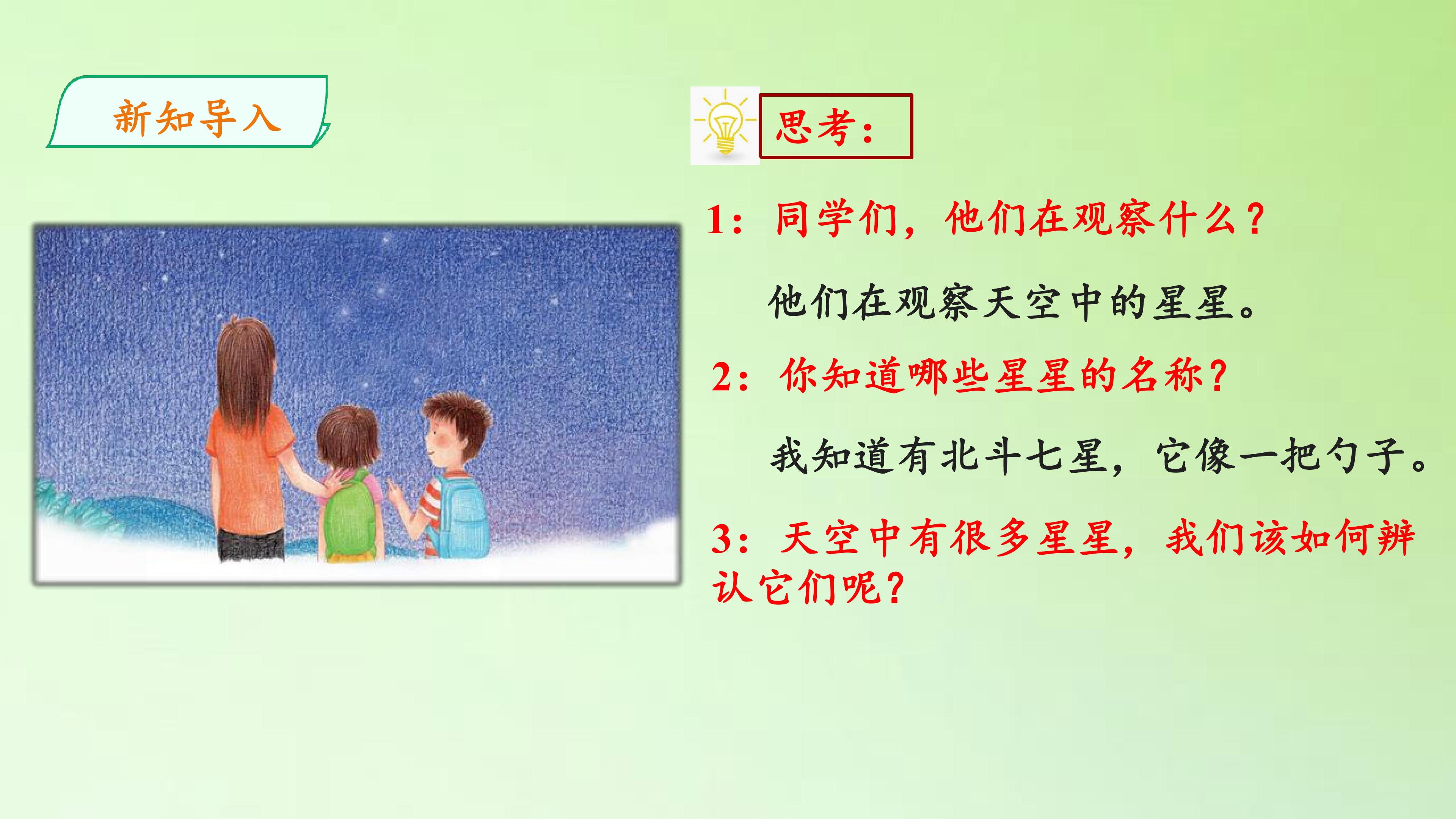 新知导入

思考：

1：同学们，他们在观察什么？

他们在观察天空中的星星。

2：你知道哪些星星的名称？

我知道有北斗七星，它像一把勺子。

3：天空中有很多星星，我们该如何辨认它们呢？